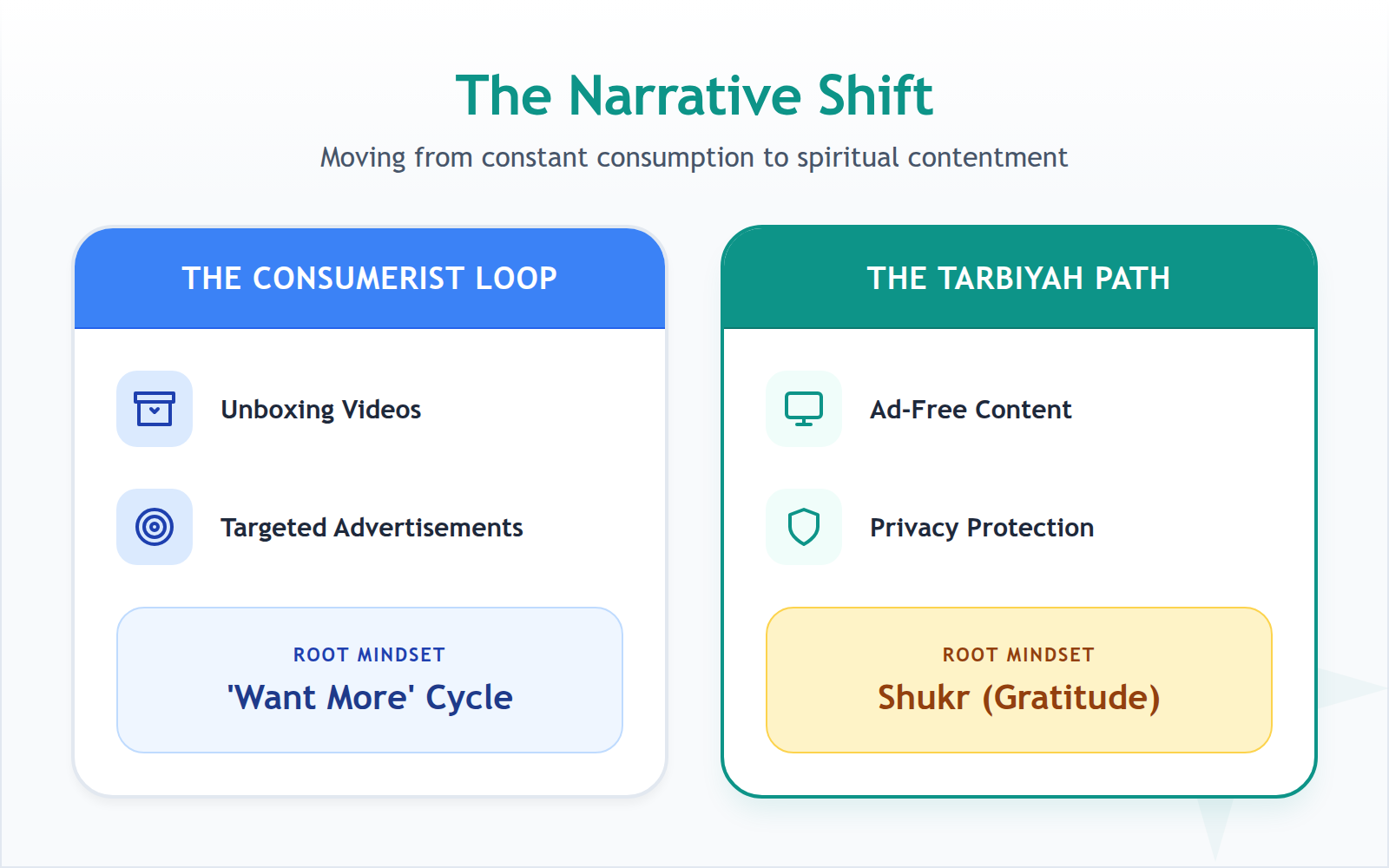 The Narrative Shift

Moving from constant consumption to spiritual contentment

THE CONSUMERIST LOOP

Unboxing Videos

Targeted Advertisements

ROOT MINDSET
'Want More' Cycle

THE TARBIYAH PATH

Ad-Free Content

Privacy Protection

ROOT MINDSET
Shukr (Gratitude)